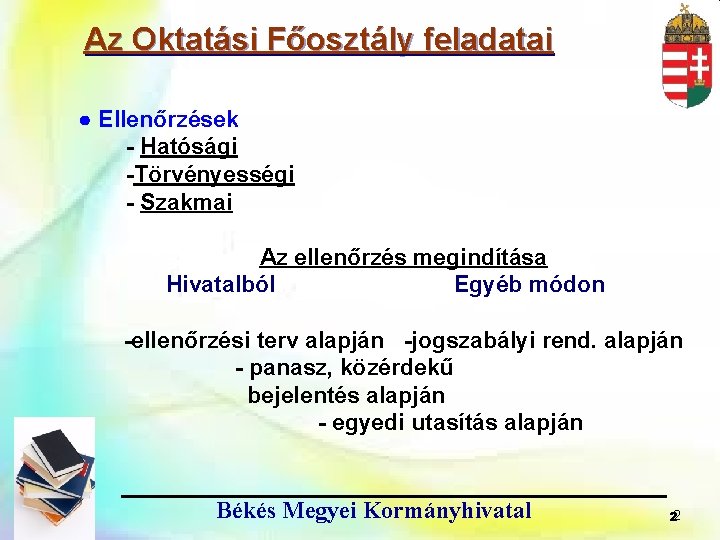 Az Oktatási Főosztály feladatai

● Ellenőrzések
- Hatósági
-Törvényességi
- Szakmai

Az ellenőrzés megindítása
Hivatalból Egyéb módon

-ellenőrzési terv alapján -jogszabályi rend. alapján
- panasz, közérdekű bejelentés alapján
- egyedi utasítás alapján

Békés Megyei Kormányhivatal

2